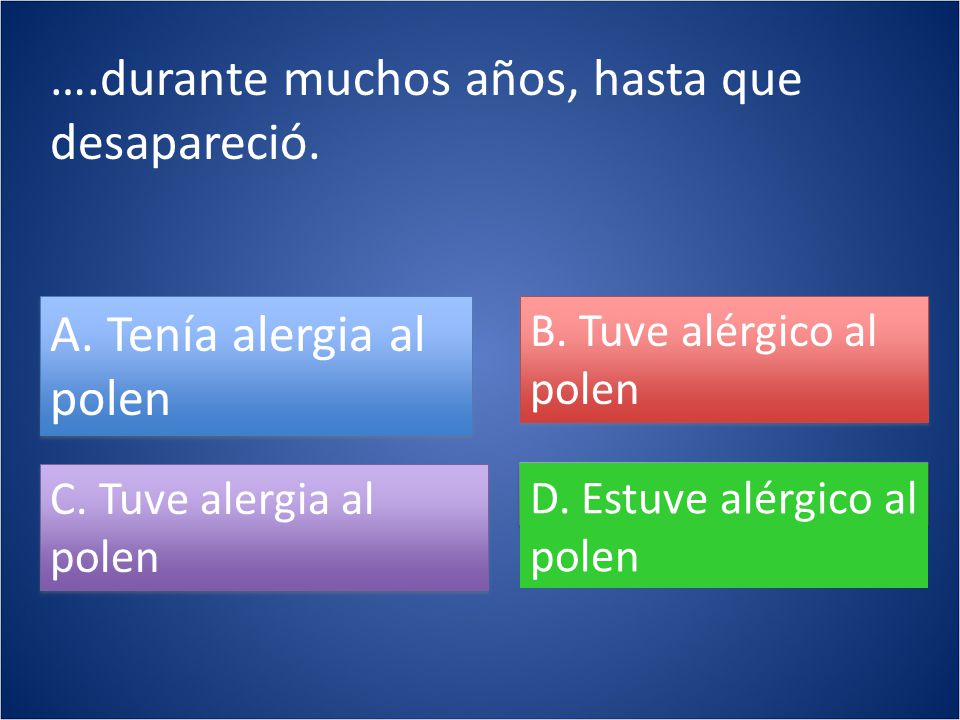 ….durante muchos años, hasta que desapareció.

A. Tenía alergia al polen

B. Tuve alérgico al polen

C. Tuve alergia al polen

D. Estuve alérgico al polen